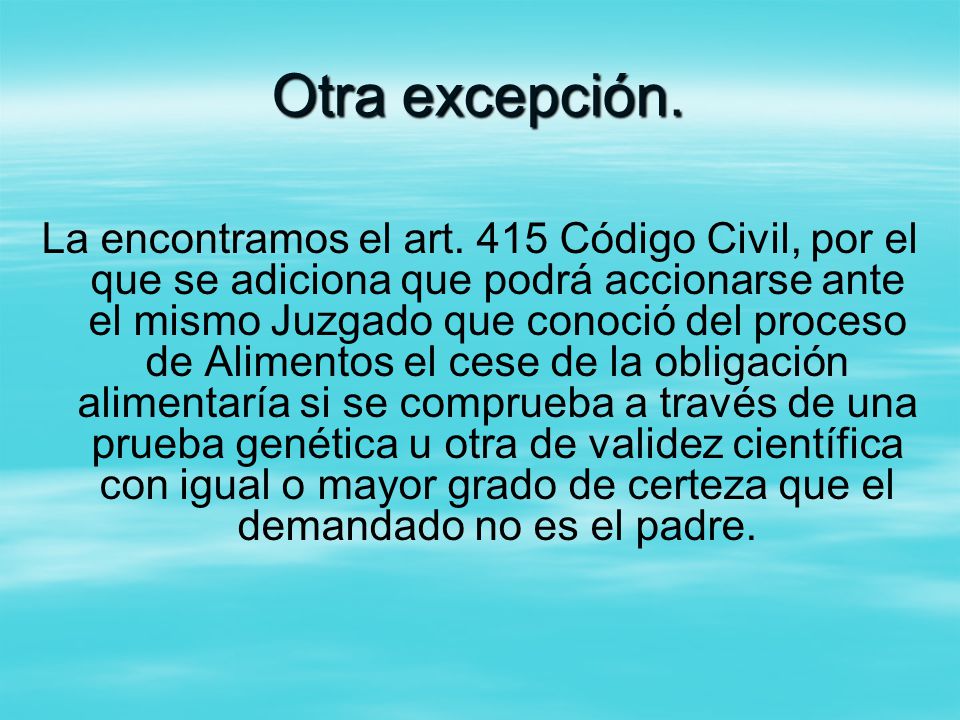 Otra excepción.

La encontramos el art. 415 Código Civil, por el que se adiciona que podrá accionarse ante el mismo Juzgado que conoció del proceso de Alimentos el cese de la obligación alimentaría si se comprueba a través de una prueba genética u otra de validez científica con igual o mayor grado de certeza que el demandado no es el padre.